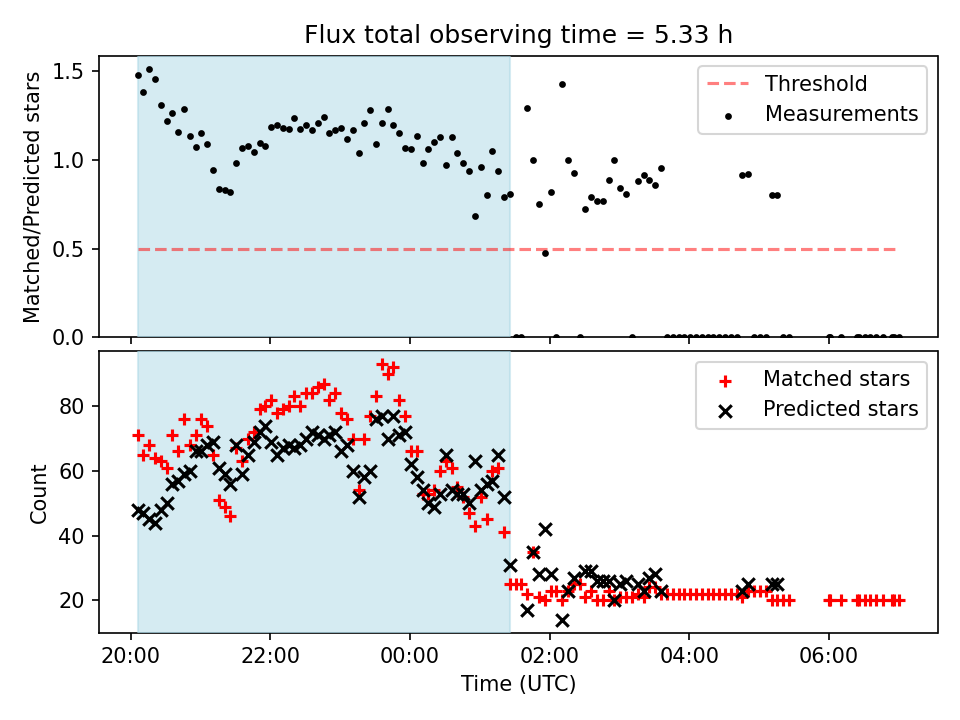 Flux total observing time = 5.33 h

Matched/Predicted stars

1.5
1.0
0.5
0.0

Threshold
Measurements

Count

80
60
40
20

Matched stars
Predicted stars

20:00
22:00
00:00
02:00
04:00
06:00

Time (UTC)